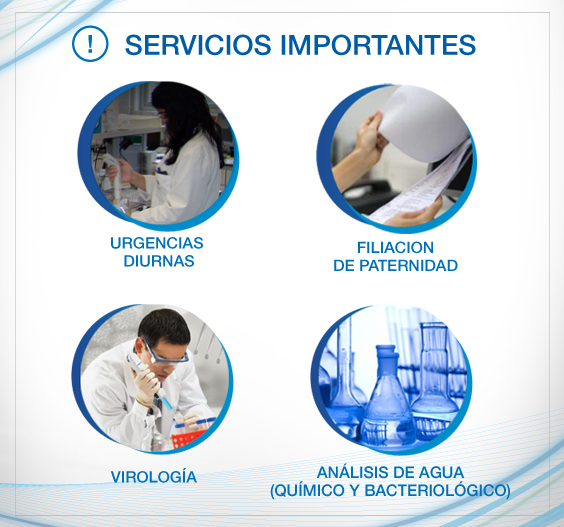 ! SERVICIOS IMPORTANTES

URGENCIAS DIURNAS

FILIACION DE PATERNIDAD

VIROLOGÍA

ANÁLISIS DE AGUA (QUÍMICO Y BACTERIOLÓGICO)